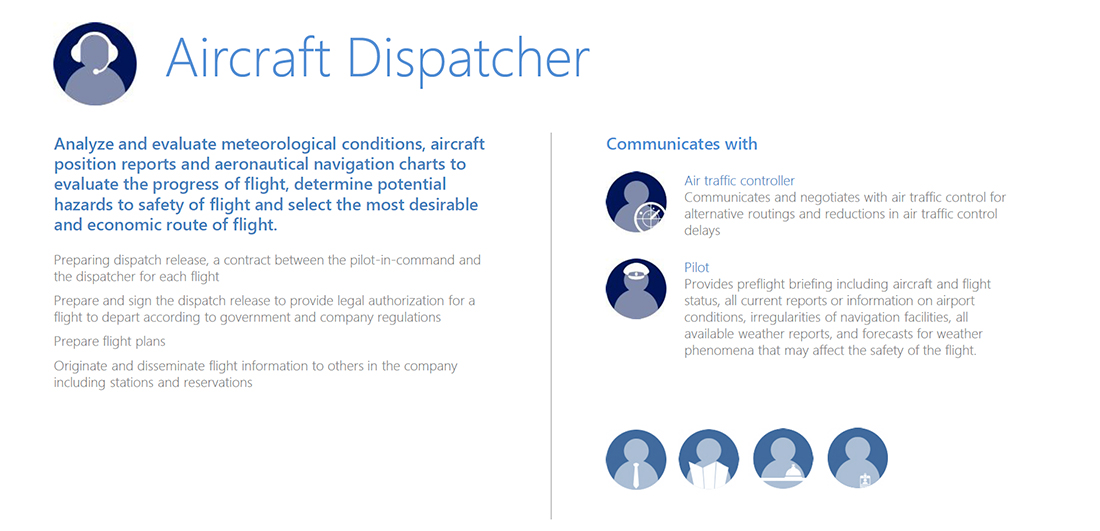 Aircraft Dispatcher

Analyze and evaluate meteorological conditions, aircraft position reports and aeronautical navigation charts to evaluate the progress of flight, determine potential hazards to safety of flight and select the most desirable and economic route of flight.

Preparing dispatch release, a contract between the pilot-in-command and the dispatcher for each flight

Prepare and sign the dispatch release to provide legal authorization for a flight to depart according to government and company regulations

Prepare flight plans

Originate and disseminate flight information to others in the company including stations and reservations

Communicates with

Air traffic controller
Communicates and negotiates with air traffic control for alternative routings and reductions in air traffic control delays

Pilot
Provides preflight briefing including aircraft and flight status, all current reports or information on airport conditions, irregularities of navigation facilities, all available weather reports, and forecasts for weather phenomena that may affect the safety of the flight.